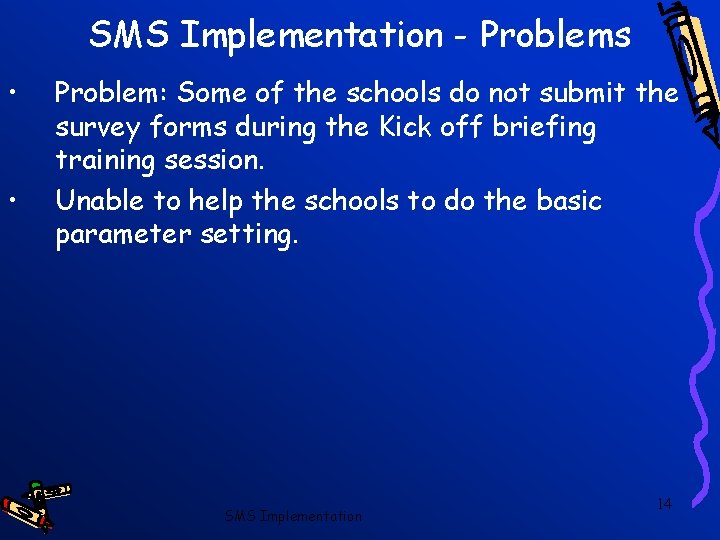 SMS Implementation - Problems

• Problem: Some of the schools do not submit the survey forms during the Kick off briefing training session.

• Unable to help the schools to do the basic parameter setting.

SMS Implementation

14